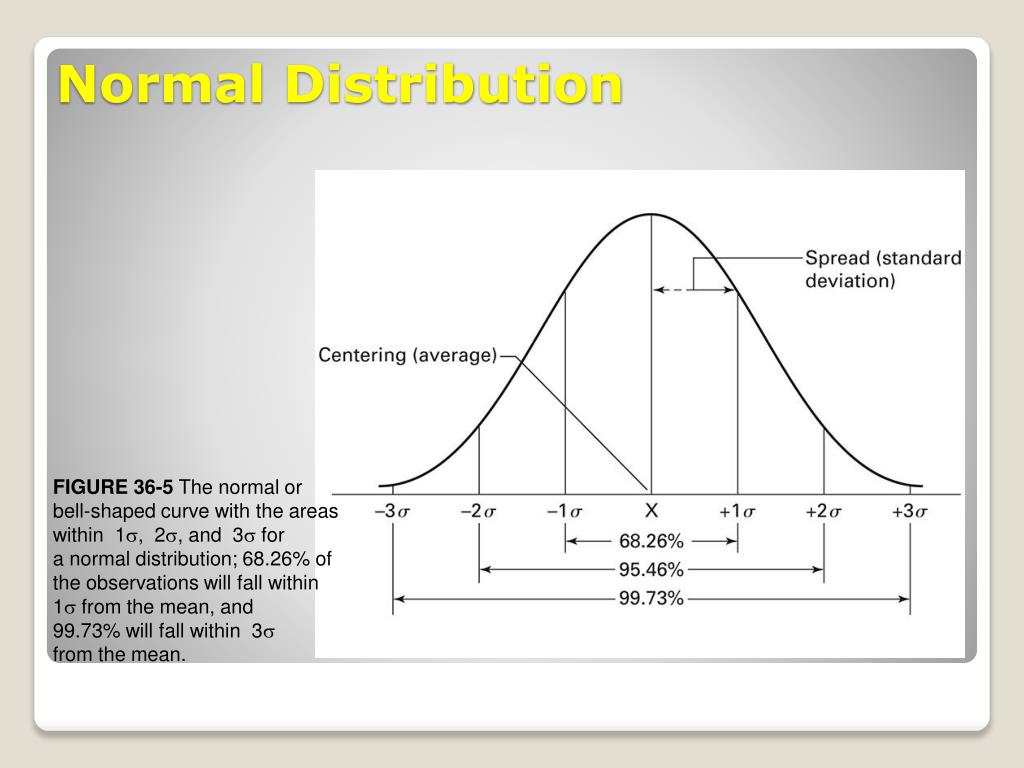 Normal Distribution

Spread (standard deviation)

Centering (average)

$-3\sigma$ $-2\sigma$ $-1\sigma$ X $+1\sigma$ $+2\sigma$ $+3\sigma$

68.26%

95.46%

99.73%

FIGURE 36-5 The normal or bell-shaped curve with the areas within $1\sigma$, $2\sigma$, and $3\sigma$ for a normal distribution; 68.26% of the observations will fall within $1\sigma$ from the mean, and 99.73% will fall within $3\sigma$ from the mean.